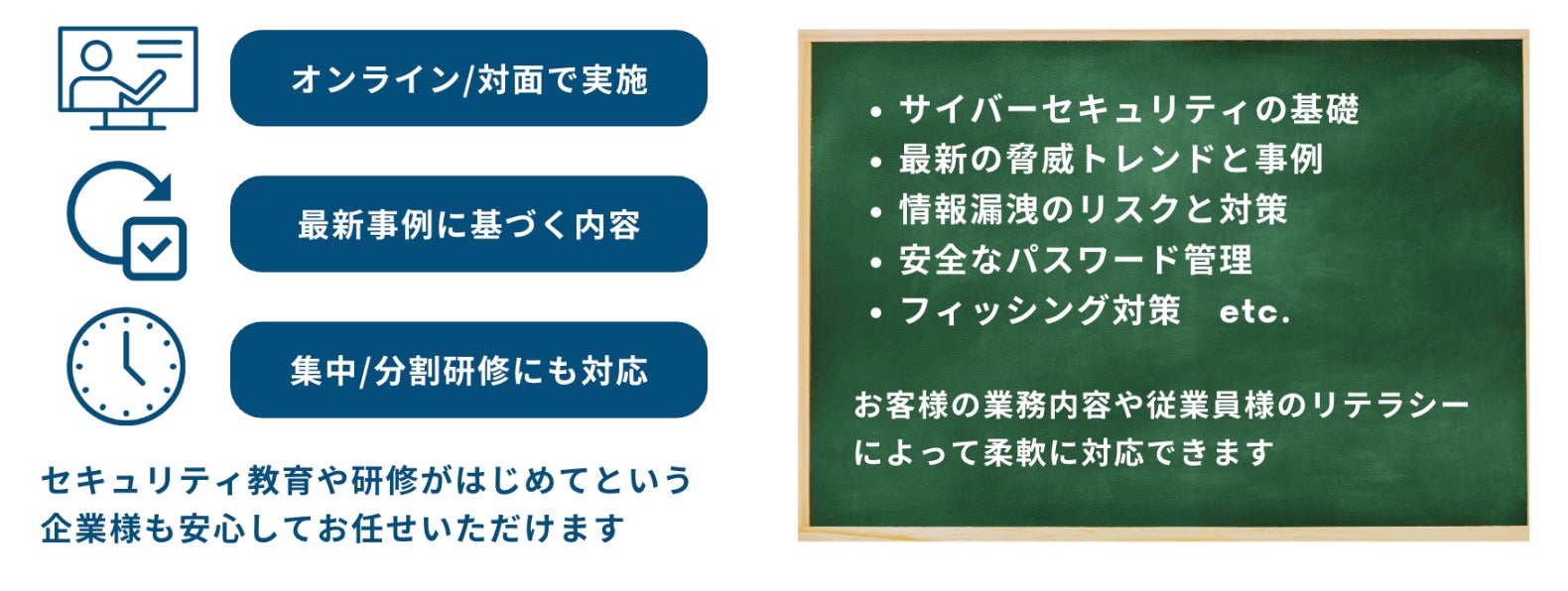 オンライン/対面で実施

最新事例に基づく内容

集中/分割研修にも対応

セキュリティ教育や研修がはじめてという企業様も安心してお任せいただけます

• サイバーセキュリティの基礎
• 最新の脅威トレンドと事例
• 情報漏洩のリスクと対策
• 安全なパスワード管理
• フィッシング対策　etc.

お客様の業務内容や従業員様のリテラシーによって柔軟に対応できます